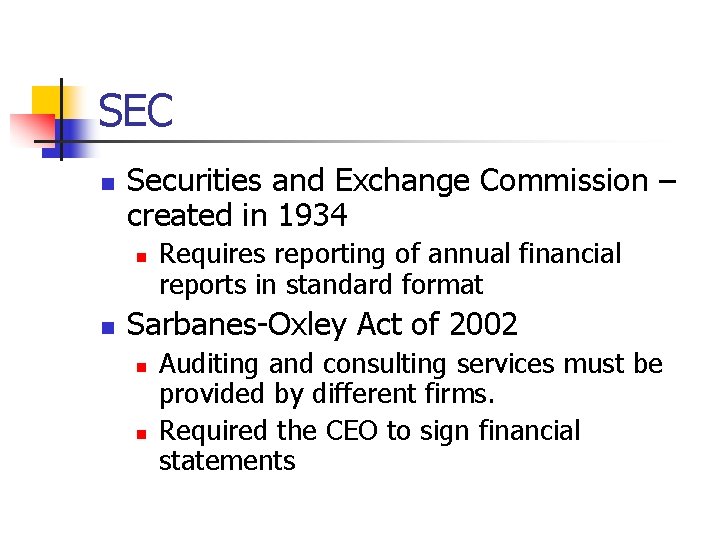 SEC

- Securities and Exchange Commission – created in 1934
  - Requires reporting of annual financial reports in standard format
- Sarbanes-Oxley Act of 2002
  - Auditing and consulting services must be provided by different firms.
  - Required the CEO to sign financial statements